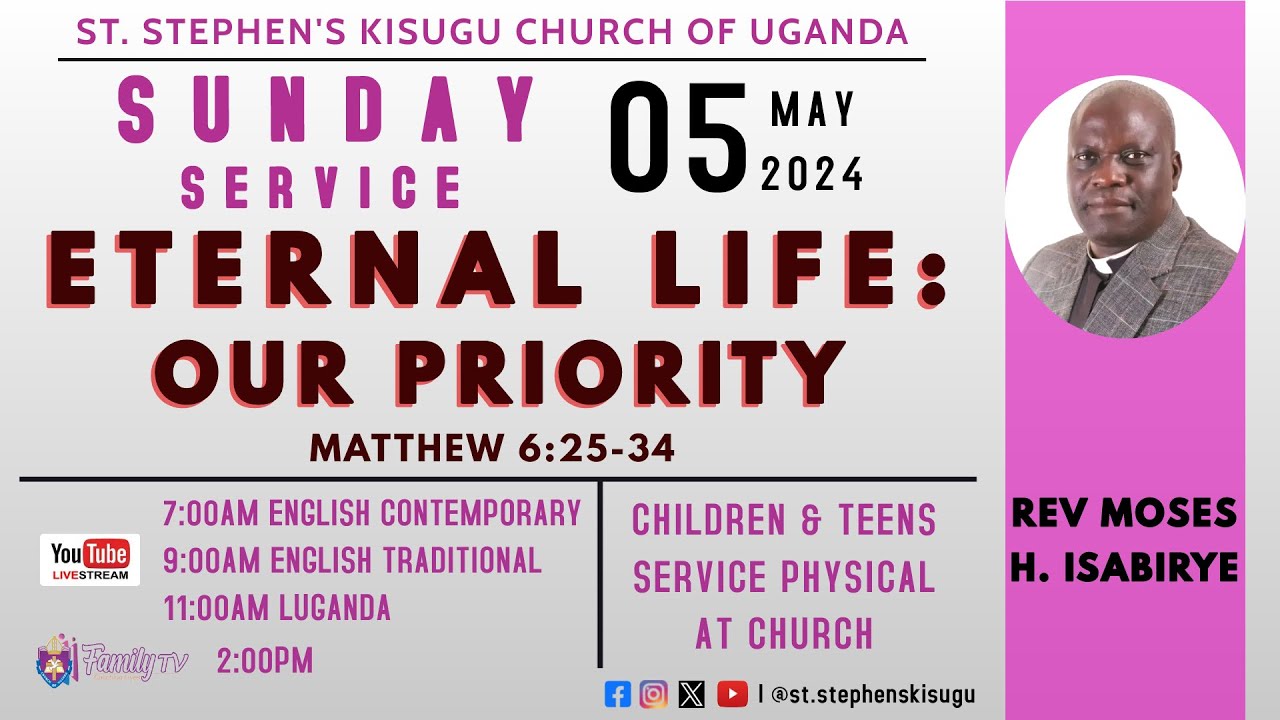 ST. STEPHEN'S KISUGU CHURCH OF UGANDA

SUNDAY SERVICE

05 MAY 2024

ETERNAL LIFE: OUR PRIORITY

MATTHEW 6:25-34

YouTube LIVESTREAM

7:00AM ENGLISH CONTEMPORARY
9:00AM ENGLISH TRADITIONAL
11:00AM LUGANDA

Family TV 2:00PM

CHILDREN & TEENS SERVICE PHYSICAL AT CHURCH

| @st.stephenskisugu

REV MOSES H. ISABIRYE